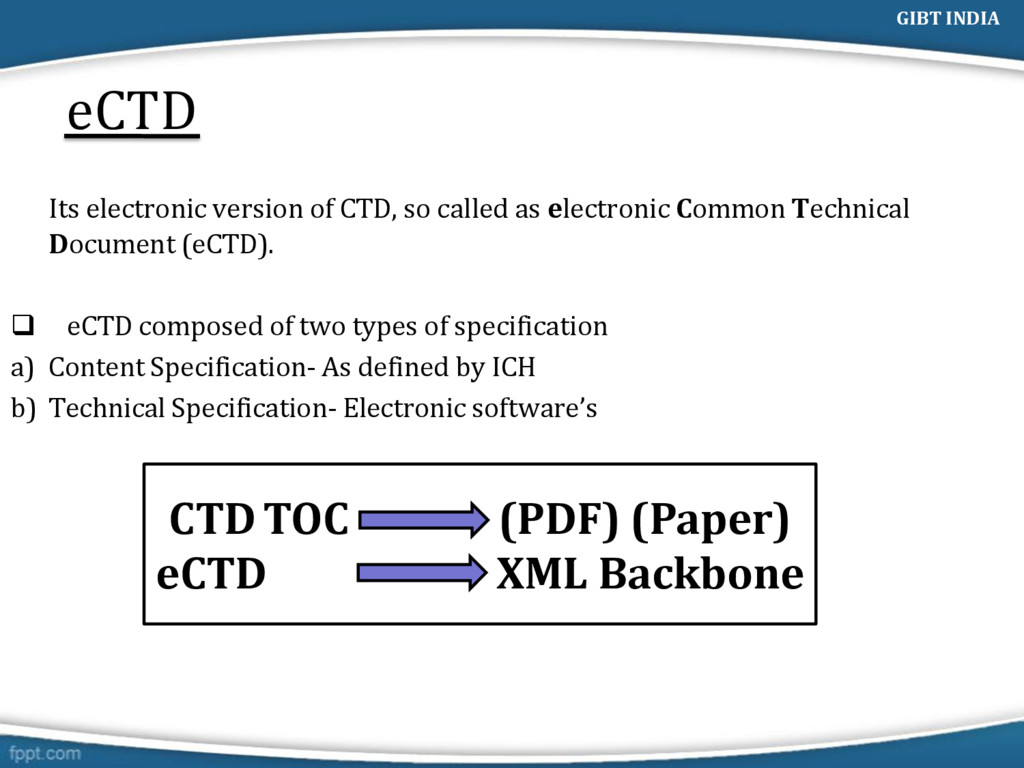 GIBT INDIA

eCTD

Its electronic version of CTD, so called as electronic Common Technical Document (eCTD).

❑ eCTD composed of two types of specification
a) Content Specification- As defined by ICH
b) Technical Specification- Electronic software's

CTD TOC (PDF) (Paper)
eCTD XML Backbone

fppt.com